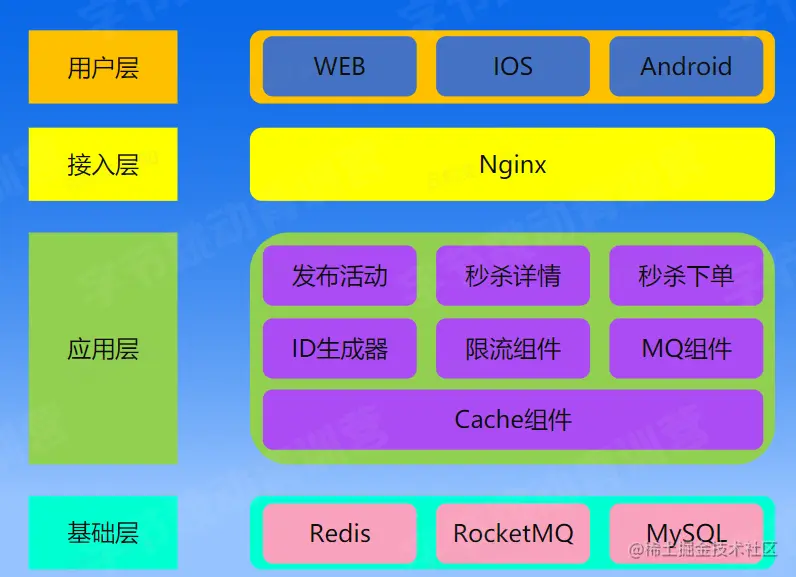 用户层

WEB

IOS

Android

接入层

Nginx

应用层

发布活动

秒杀详情

秒杀下单

ID生成器

限流组件

MQ组件

Cache组件

基础层

Redis

RocketMQ

MySQL

@稀土掘金技术社区